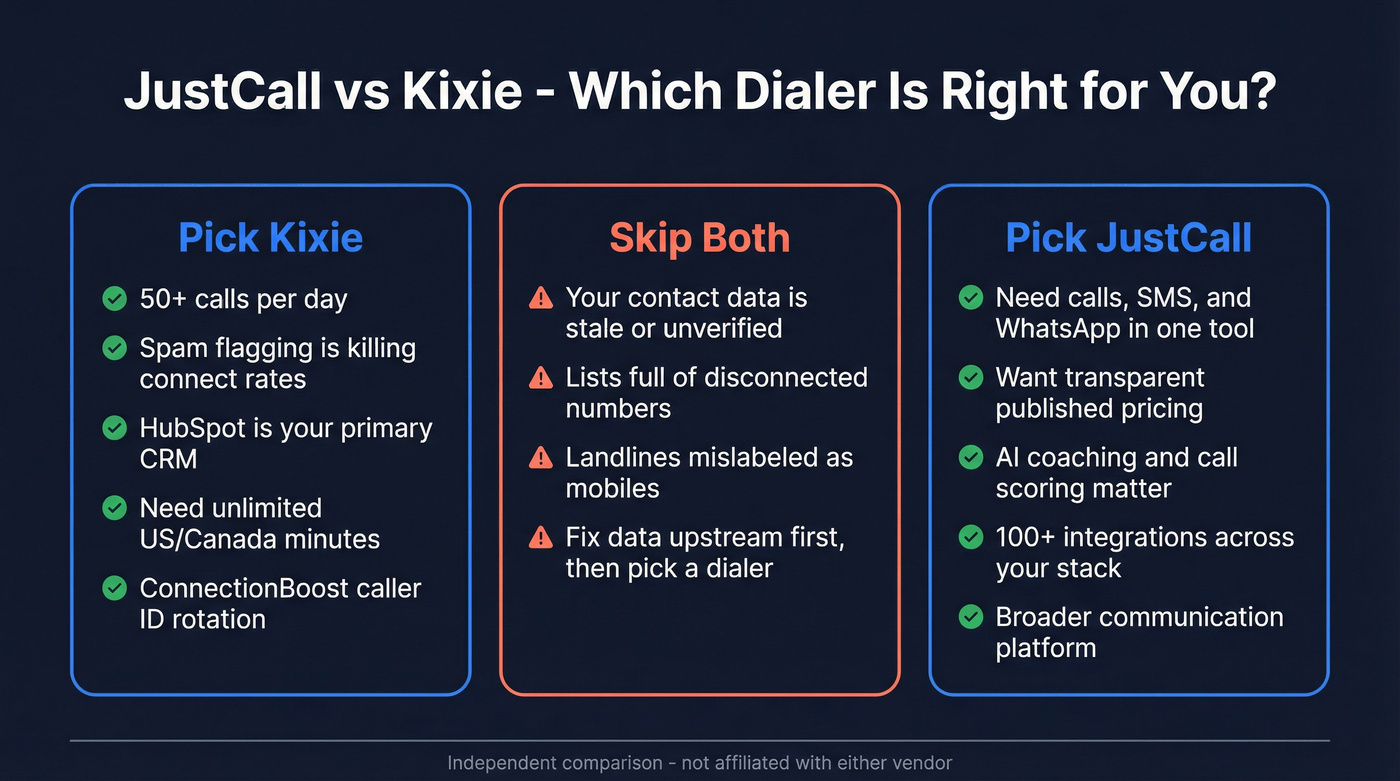 JustCall vs Kixie - Which Dialer Is Right for You?

Pick Kixie

50+ calls per day

Spam flagging is killing connect rates

HubSpot is your primary CRM

Need unlimited US/Canada minutes

ConnectionBoost caller ID rotation

Skip Both

Your contact data is stale or unverified

Lists full of disconnected numbers

Landlines mislabeled as mobiles

Fix data upstream first, then pick a dialer

Pick JustCall

Need calls, SMS, and WhatsApp in one tool

Want transparent published pricing

AI coaching and call scoring matter

100+ integrations across your stack

Broader communication platform

Independent comparison - not affiliated with either vendor